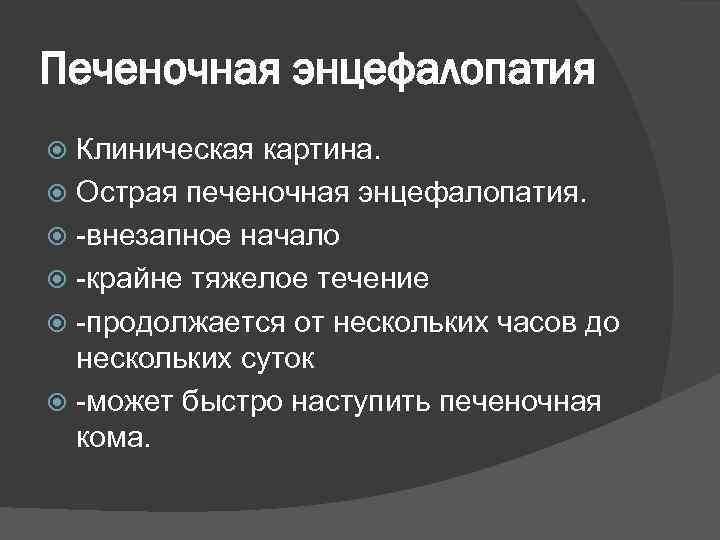 Печеночная энцефалопатия

Клиническая картина.

Острая печеночная энцефалопатия.

-внезапное начало

-крайне тяжелое течение

-продолжается от нескольких часов до нескольких суток

-может быстро наступить печеночная кома.